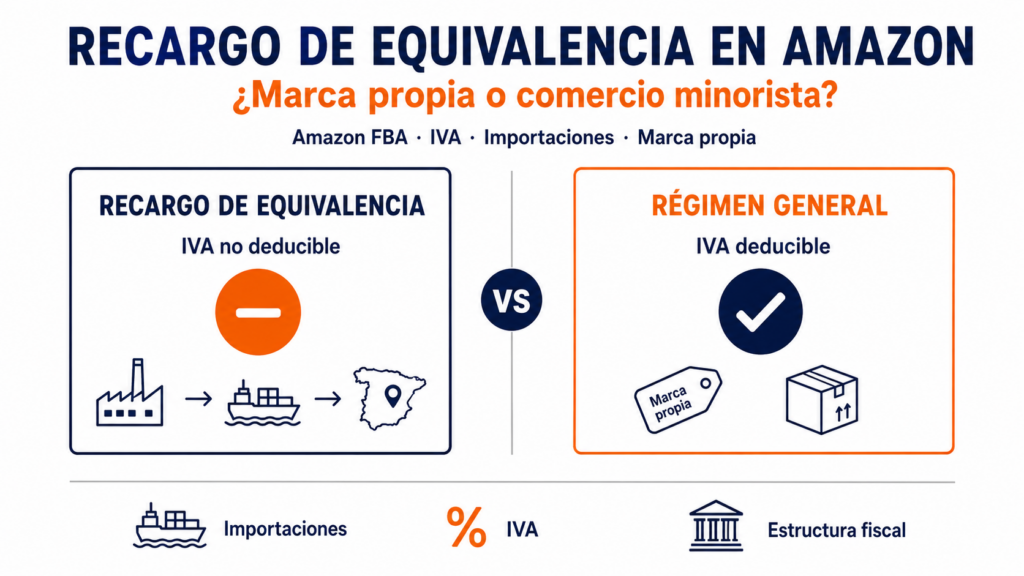 RECARGO DE EQUIVALENCIA EN AMAZON

¿Marca propia o comercio minorista?

Amazon FBA · IVA · Importaciones · Marca propia

RECARGO DE EQUIVALENCIA

IVA no deducible

VS

RÉGIMEN GENERAL

IVA deducible

Marca propia

Importaciones

% IVA

Estructura fiscal